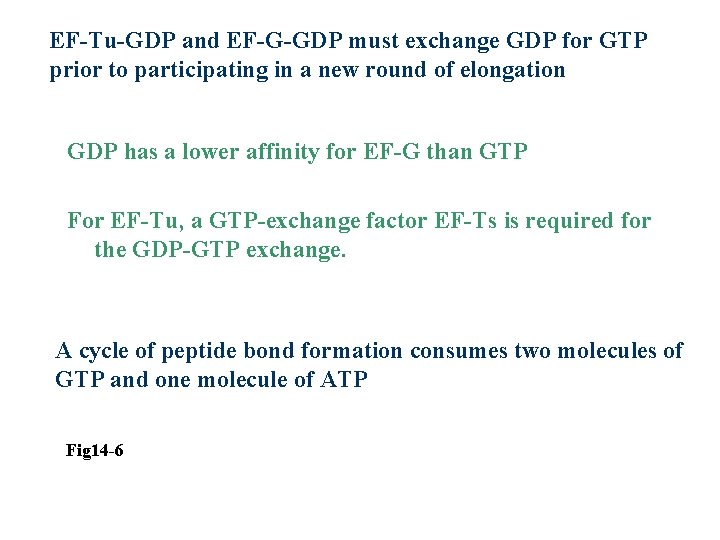 EF-Tu-GDP and EF-G-GDP must exchange GDP for GTP prior to participating in a new round of elongation

GDP has a lower affinity for EF-G than GTP

For EF-Tu, a GTP-exchange factor EF-Ts is required for the GDP-GTP exchange.

A cycle of peptide bond formation consumes two molecules of GTP and one molecule of ATP

Fig14-6